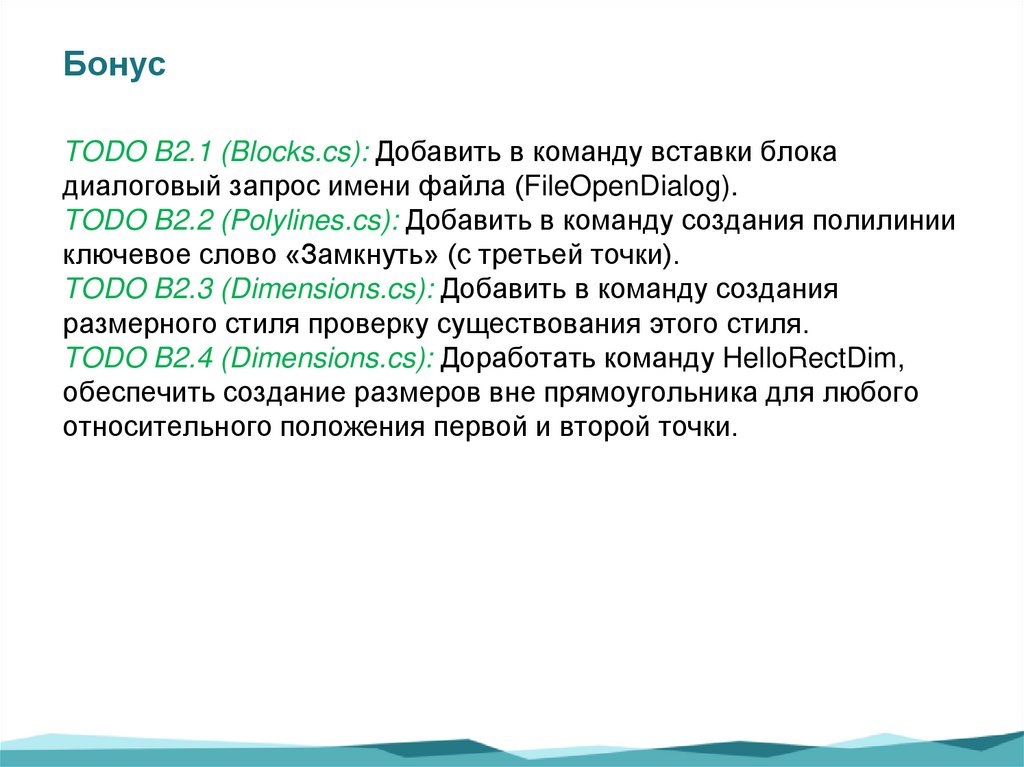 Бонус

TODO B2.1 (Blocks.cs): Добавить в команду вставки блока диалоговый запрос имени файла (FileOpenDialog).
TODO B2.2 (Polylines.cs): Добавить в команду создания полилинии ключевое слово «Замкнуть» (с третьей точки).
TODO B2.3 (Dimensions.cs): Добавить в команду создания размерного стиля проверку существования этого стиля.
TODO B2.4 (Dimensions.cs): Доработать команду HelloRectDim, обеспечить создание размеров вне прямоугольника для любого относительного положения первой и второй точки.